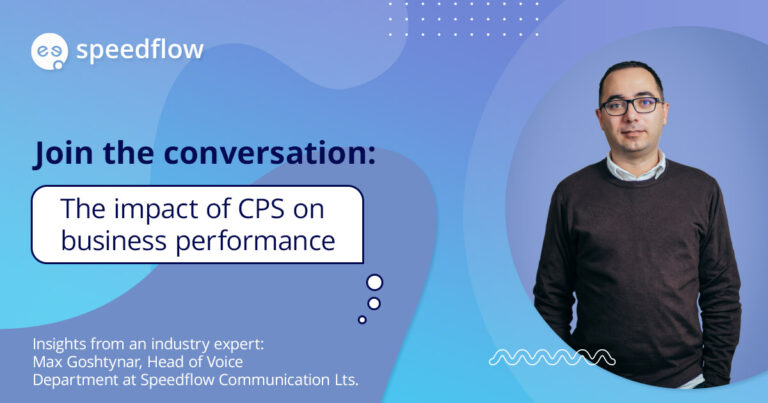 speedflow

Join the conversation:

The impact of CPS on business performance

Insights from an industry expert:
Max Goshtynar, Head of Voice Department at Speedflow Communication Lts.